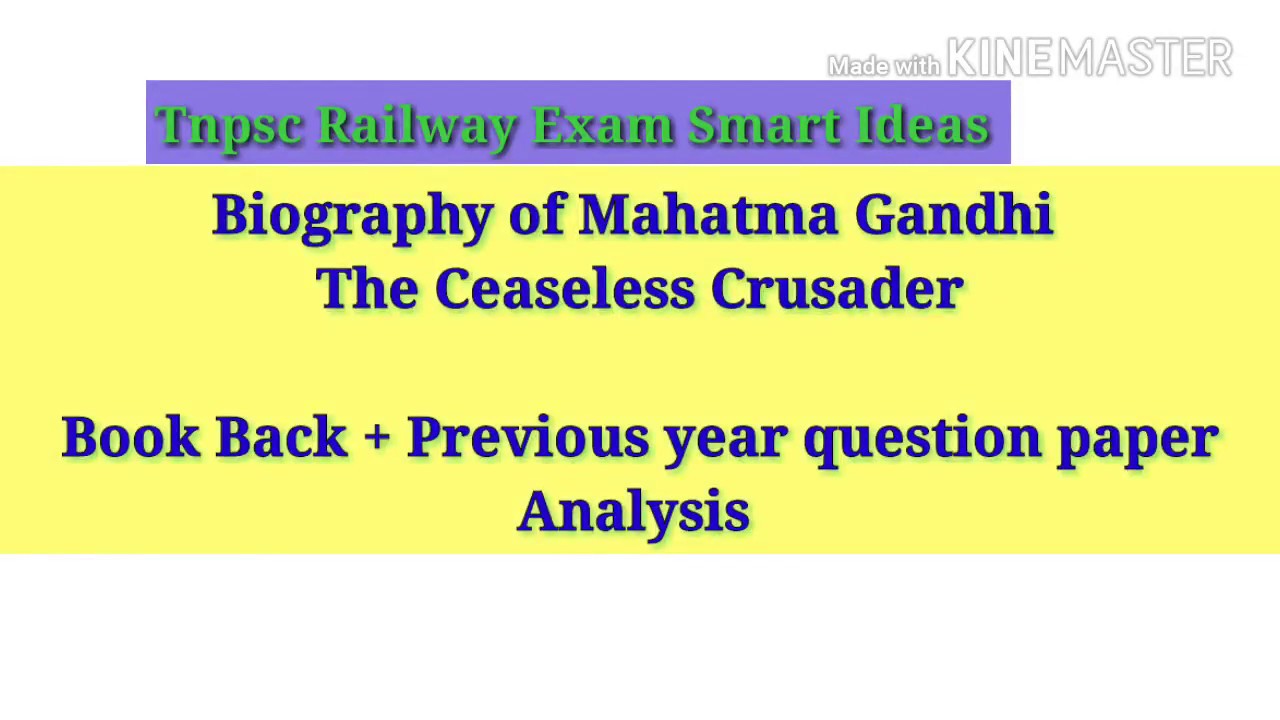 Made with KINEMASTER

Tnpsc Railway Exam Smart Ideas

Biography of Mahatma Gandhi
The Ceaseless Crusader

Book Back + Previous year question paper Analysis